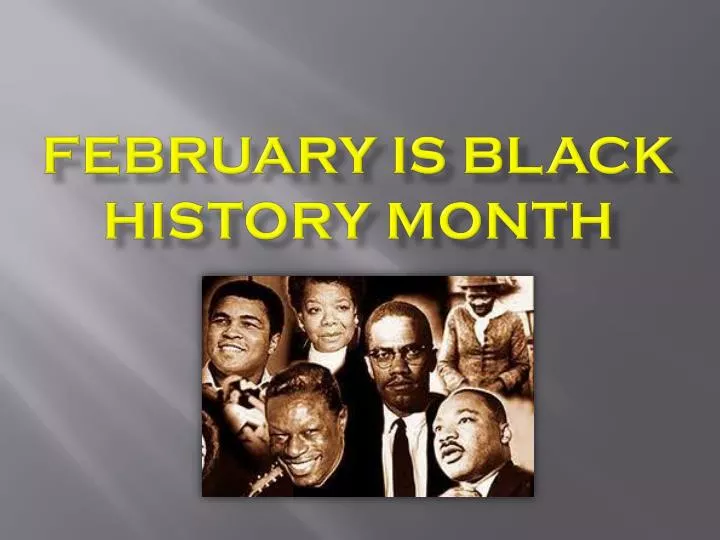 FEBRUARY IS BLACK HISTORY MONTH